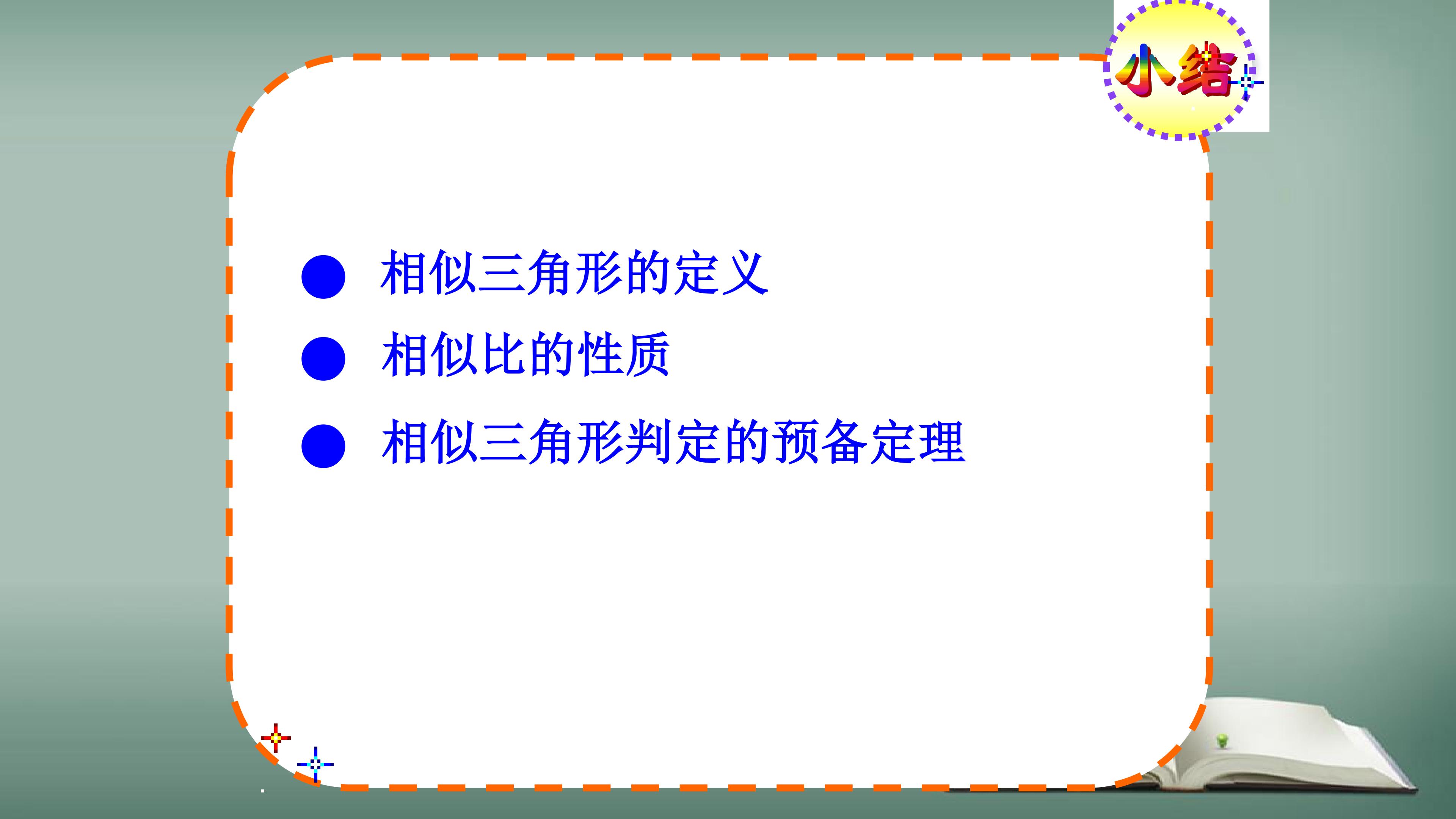 小结

• 相似三角形的定义
• 相似比的性质
• 相似三角形判定的预备定理